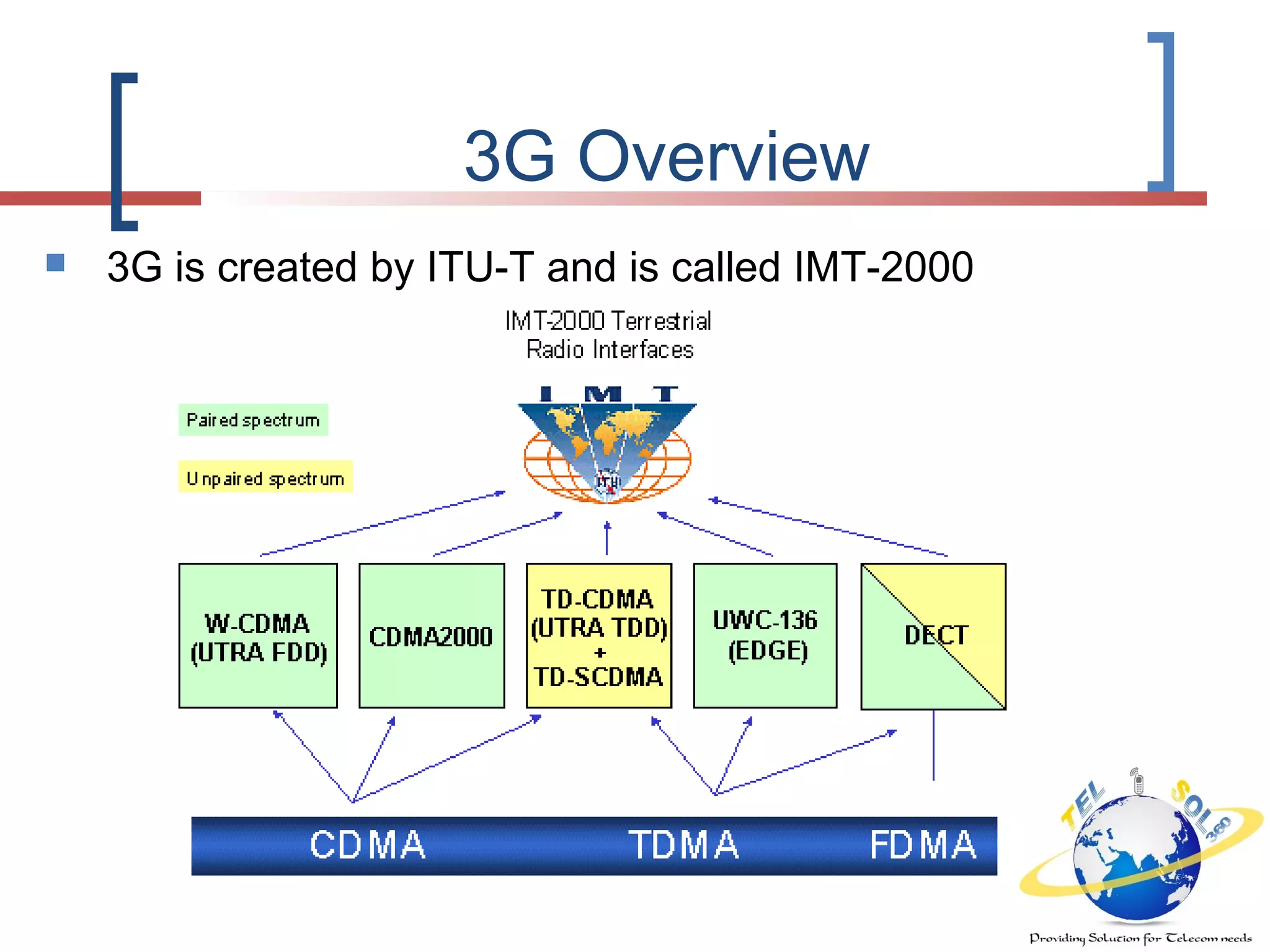 3G Overview

3G is created by ITU-T and is called IMT-2000

IMT-2000 Terrestrial Radio Interfaces

IMT

ITU

Paired spectrum

Unpaired spectrum

W-CDMA (UTRA FDD)

CDMA2000

TD-CDMA (UTRA TDD) + TD-SCDMA

UWC-136 (EDGE)

DECT

CDMA

TDMA

FDMA

TEL SOL 360

Providing Solution for Telecom needs